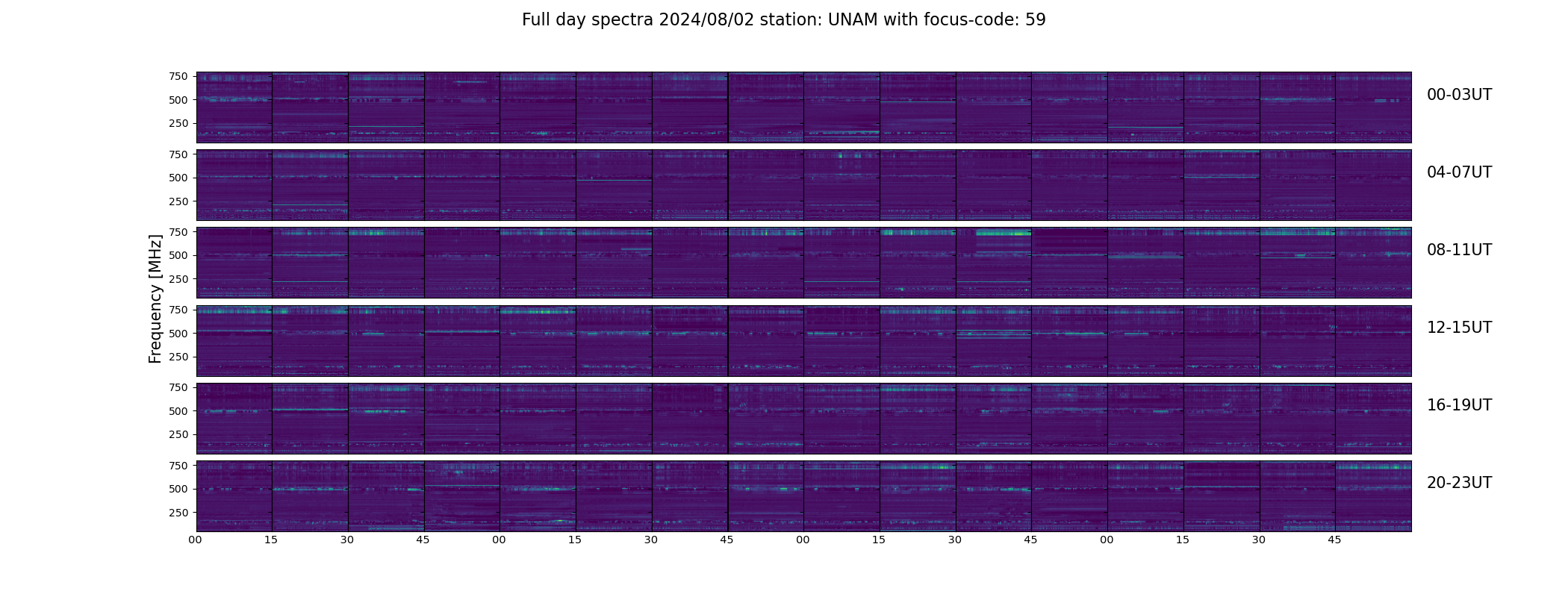 Full day spectra 2024/08/02 station: UNAM with focus-code: 59

Frequency [MHz]

750
500
250
00-03UT

750
500
250
04-07UT

750
500
250
08-11UT

750
500
250
12-15UT

750
500
250
16-19UT

750
500
250
20-23UT

00 15 30 45 00 15 30 45 00 15 30 45 00 15 30 45